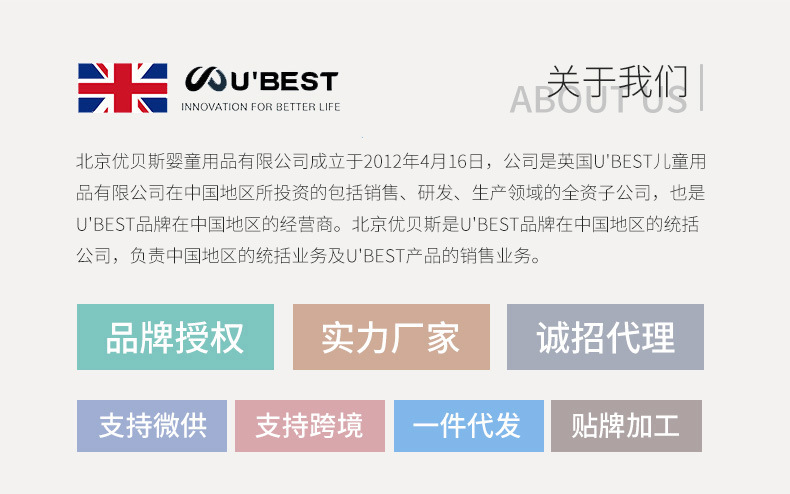 U'BEST
INNOVATION FOR BETTER LIFE

关于我们
ABOUT US

北京优贝斯婴童用品有限公司成立于2012年4月16日，公司是英国U'BEST儿童用品有限公司在中国地区所投资的包括销售、研发、生产领域的全资子公司，也是U'BEST品牌在中国地区的经营商。北京优贝斯是U'BEST品牌在中国地区的统括公司，负责中国地区的统括业务及U'BEST产品的销售业务。

品牌授权
实力厂家
诚招代理

支持微供
支持跨境
一件代发
贴牌加工